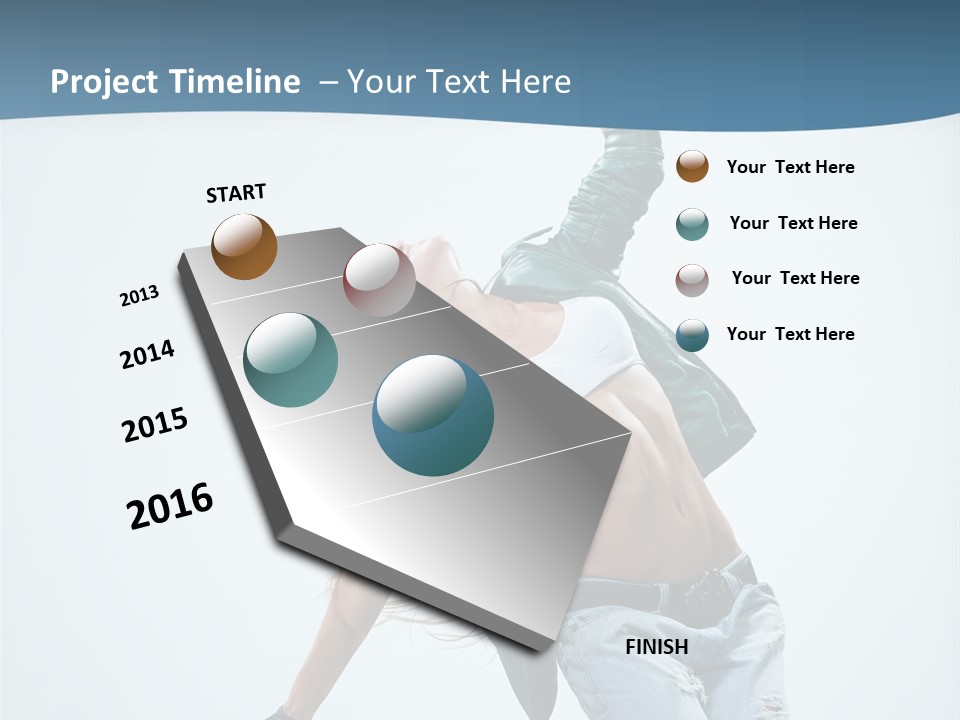 Project Timeline – Your Text Here

START

2013

2014

2015

2016

FINISH

Your Text Here

Your Text Here

Your Text Here

Your Text Here